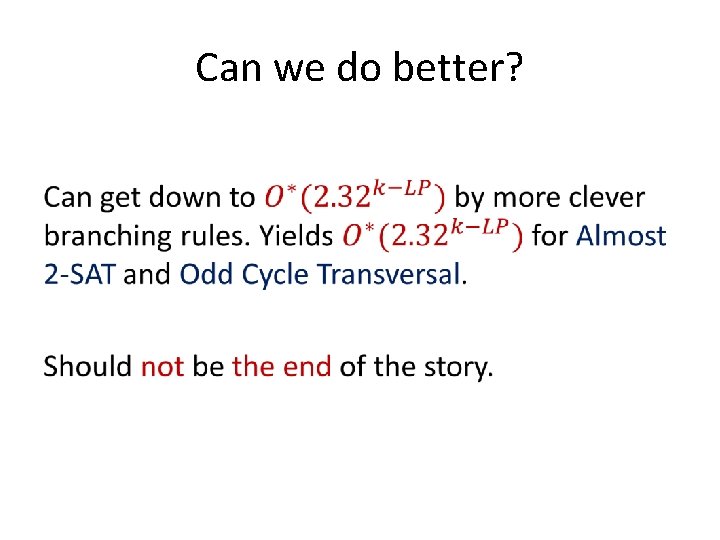 Can we do better?

Can get down to $O^*(2.32^{k-LP})$ by more clever branching rules. Yields $O^*(2.32^{k-LP})$ for Almost 2-SAT and Odd Cycle Transversal.

Should not be the end of the story.